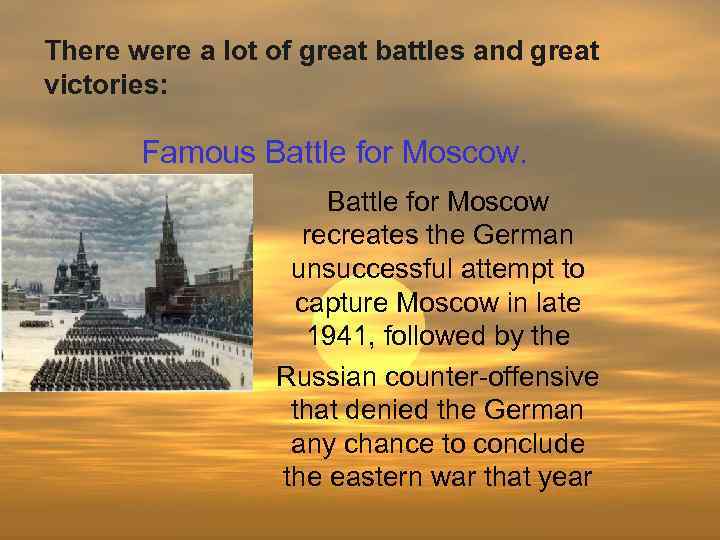 There were a lot of great battles and great victories:

Famous Battle for Moscow.

Battle for Moscow recreates the German unsuccessful attempt to capture Moscow in late 1941, followed by the

Russian counter-offensive that denied the German any chance to conclude the eastern war that year